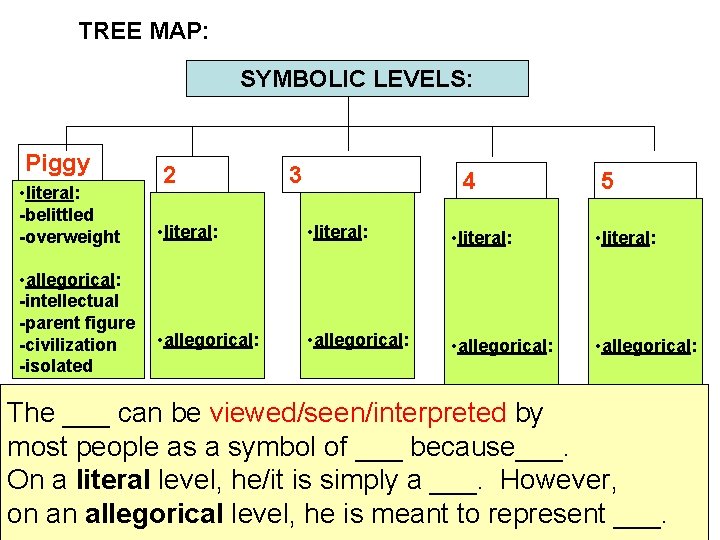 TREE MAP:

SYMBOLIC LEVELS:

Piggy
•literal:
-belittled
-overweight

•allegorical:
-intellectual
-parent figure
-civilization
-isolated

2
•literal:

•allegorical:

3
•literal:

•allegorical:

4
•literal:

•allegorical:

5
•literal:

•allegorical:

The ___ can be viewed/seen/interpreted by most people as a symbol of ___ because___. On a literal level, he/it is simply a ___. However, on an allegorical level, he is meant to represent ___.